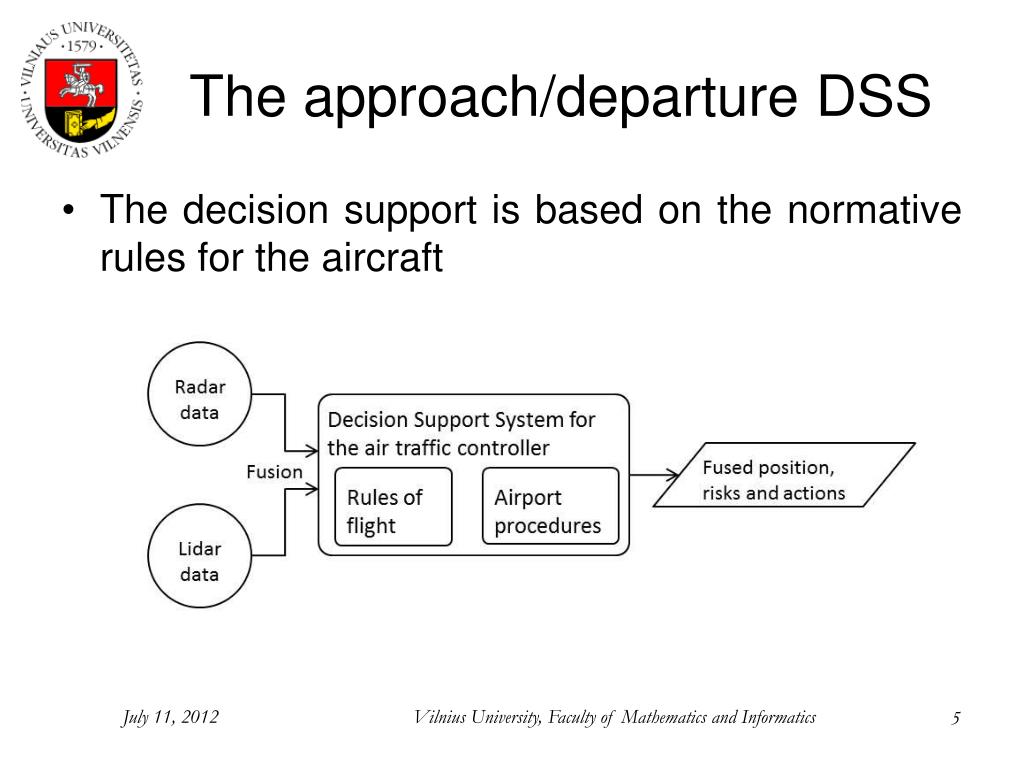 VILNIAUS UNIVERSITETAS · 1579 · UNIVERSITAS VILNENSIS

The approach/departure DSS

• The decision support is based on the normative rules for the aircraft

Radar data

Lidar data

Fusion

Decision Support System for the air traffic controller

Rules of flight

Airport procedures

Fused position, risks and actions

July 11, 2012

Vilnius University, Faculty of Mathematics and Informatics

5